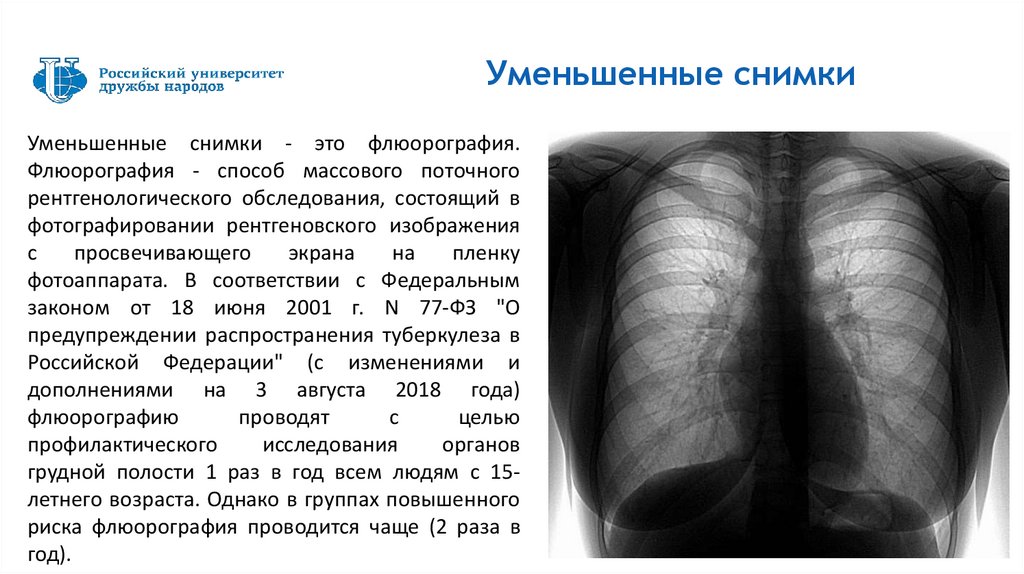 Российский университет дружбы народов

Уменьшенные снимки

Уменьшенные снимки - это флюорография. Флюорография - способ массового поточного рентгенологического обследования, состоящий в фотографировании рентгеновского изображения с просвечивающего экрана на пленку фотоаппарата. В соответствии с Федеральным законом от 18 июня 2001 г. N 77-ФЗ "О предупреждении распространения туберкулеза в Российской Федерации" (с изменениями и дополнениями на 3 августа 2018 года) флюорографию проводят с целью профилактического исследования органов грудной полости 1 раз в год всем людям с 15-летнего возраста. Однако в группах повышенного риска флюорография проводится чаще (2 раза в год).